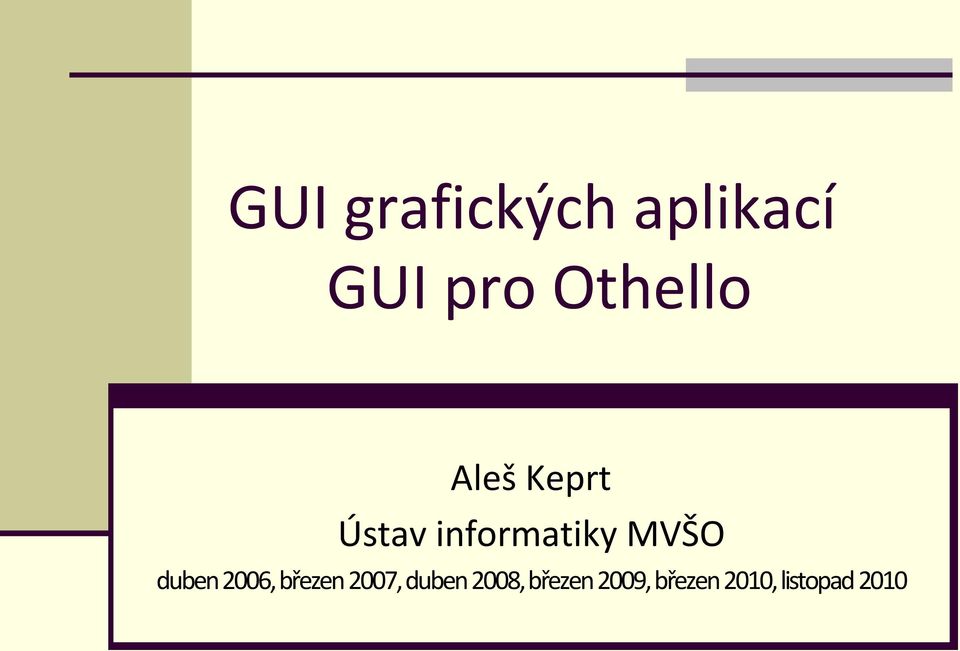 GUI grafických aplikací
GUI pro Othello

Aleš Keprt
Ústav informatiky MVŠO
duben 2006, březen 2007, duben 2008, březen 2009, březen 2010, listopad 2010